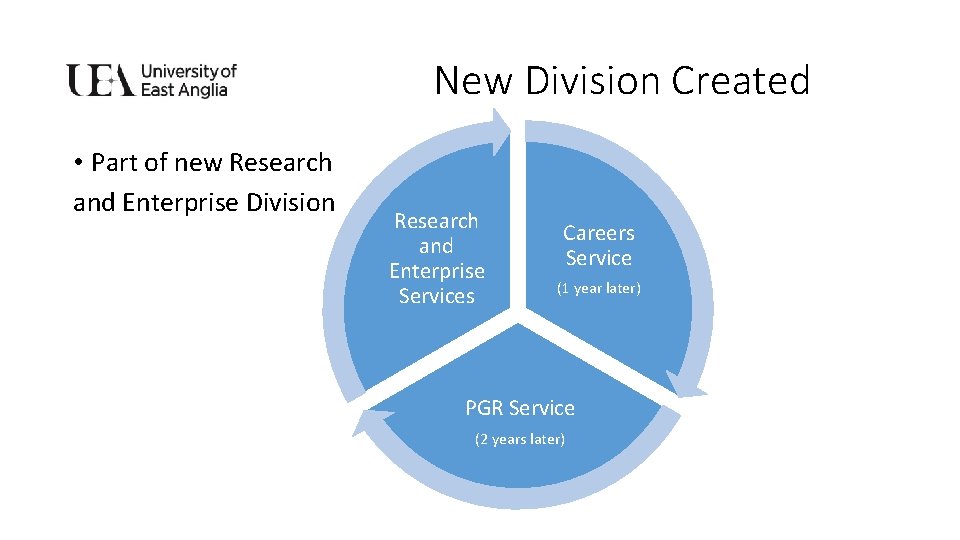 UEA University of East Anglia

New Division Created

• Part of new Research and Enterprise Division

Research and Enterprise Services

Careers Service

(1 year later)

PGR Service

(2 years later)